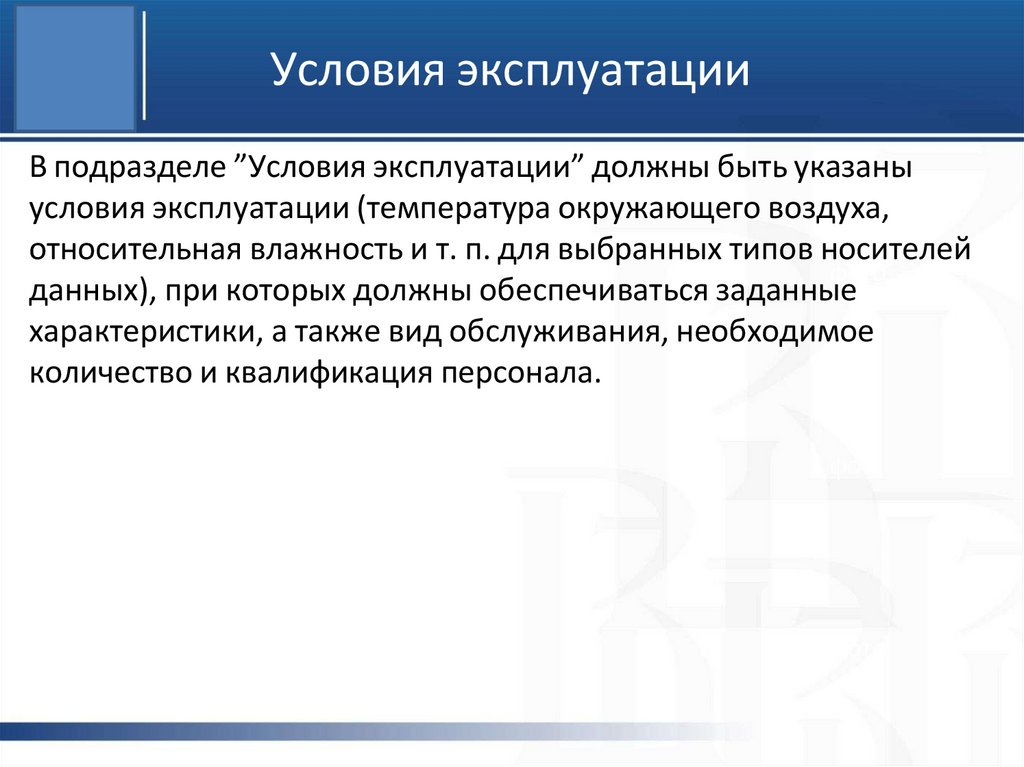 Условия эксплуатации

В подразделе ”Условия эксплуатации” должны быть указаны условия эксплуатации (температура окружающего воздуха, относительная влажность и т. п. для выбранных типов носителей данных), при которых должны обеспечиваться заданные характеристики, а также вид обслуживания, необходимое количество и квалификация персонала.